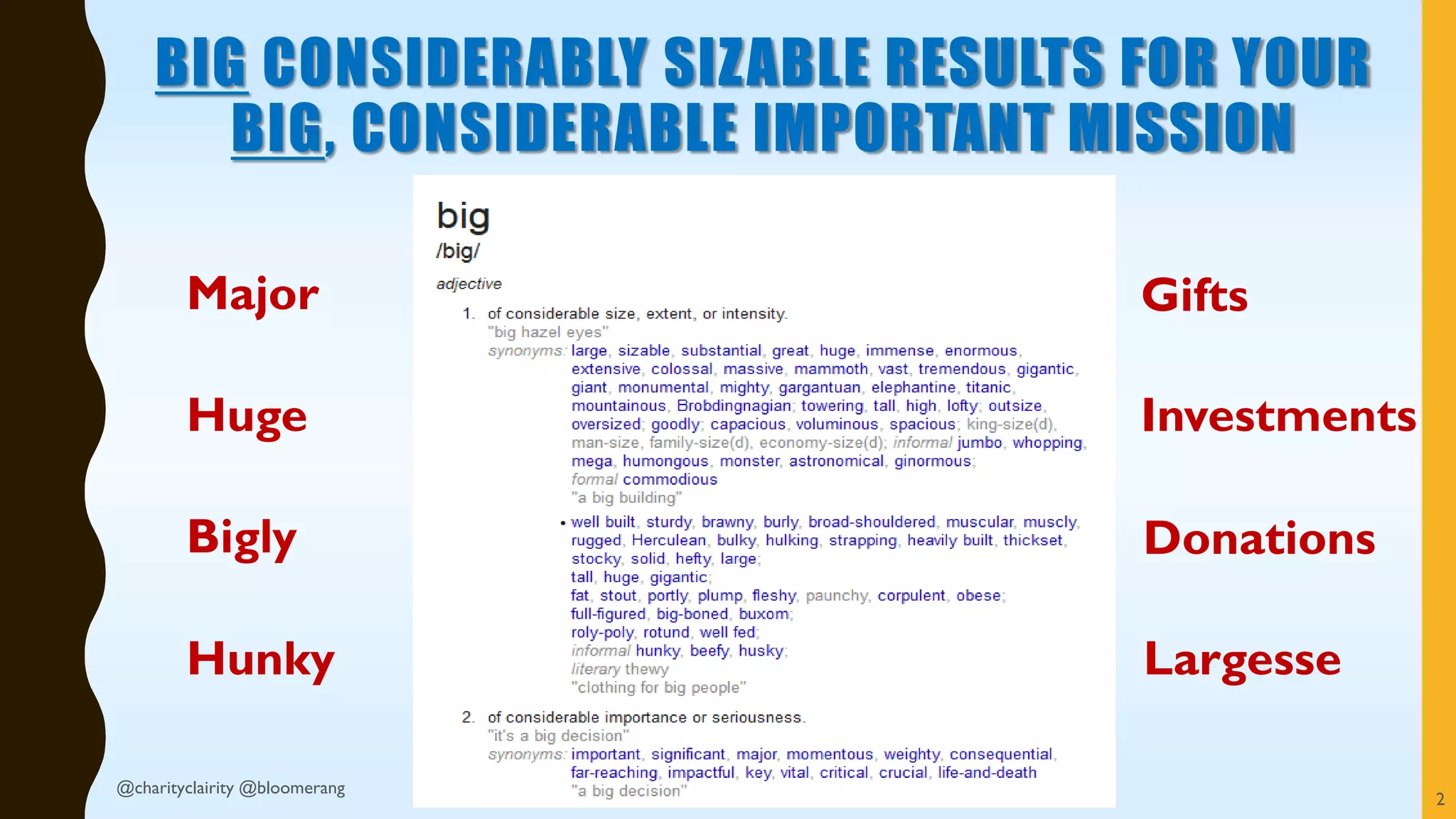 BIG CONSIDERABLY SIZABLE RESULTS FOR YOUR BIG, CONSIDERABLE IMPORTANT MISSION

Major

Huge

Bigly

Hunky

big
/big/
adjective

1. of considerable size, extent, or intensity.
"big hazel eyes"
synonyms: large, sizable, substantial, great, huge, immense, enormous, extensive, colossal, massive, mammoth, vast, tremendous, gigantic, giant, monumental, mighty, gargantuan, elephantine, titanic, mountainous, Brobdingnagian; towering, tall, high, lofty; outsize, oversized; goodly; capacious, voluminous, spacious; king-size(d), man-size, family-size(d), economy-size(d); informal jumbo, whopping, mega, humongous, monster, astronomical, ginormous; formal commodious
"a big building"
• well built, sturdy, brawny, burly, broad-shouldered, muscular, muscly, rugged, Herculean, bulky, hulking, strapping, heavily built, thickset, stocky, solid, hefty, large; tall, huge, gigantic; fat, stout, portly, plump, fleshy, paunchy, corpulent, obese; full-figured, big-boned, buxom; roly-poly, rotund, well fed; informal hunky, beefy, husky; literary thewy
"clothing for big people"

2. of considerable importance or seriousness.
"it's a big decision"
synonyms: important, significant, major, momentous, weighty, consequential, far-reaching, impactful, key, vital, critical, crucial, life-and-death
"a big decision"

Gifts

Investments

Donations

Largesse

@charityclairity @bloomerang

2